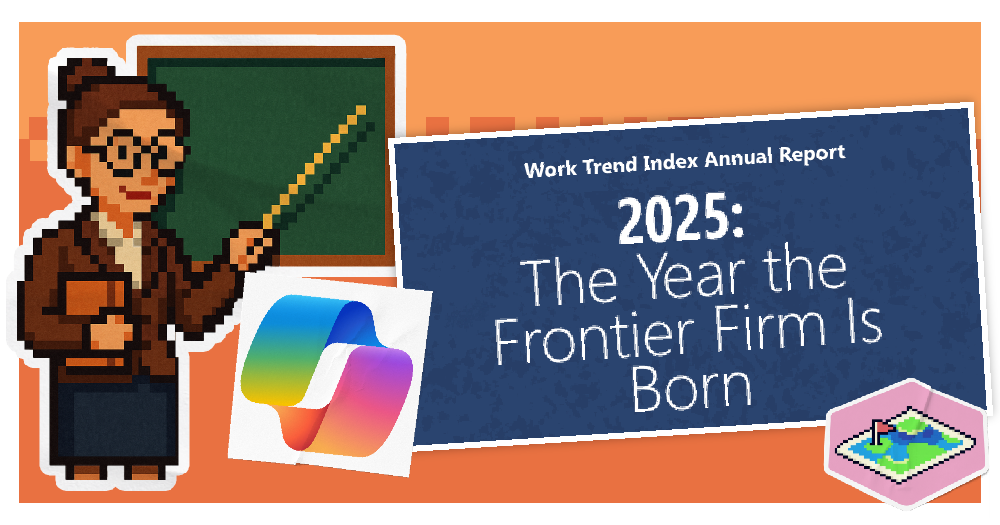 Work Trend Index Annual Report

2025:
The Year the Frontier Firm Is Born